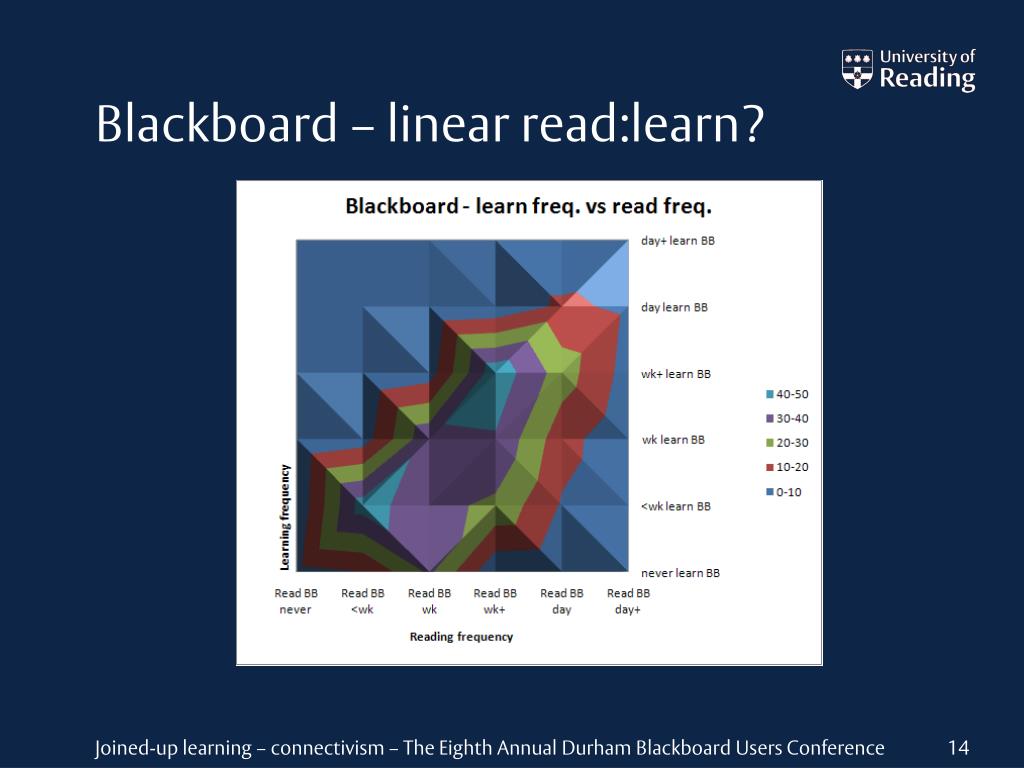 University of Reading

Blackboard – linear read:learn?

Blackboard - learn freq. vs read freq.

day+ learn BB
day learn BB
wk+ learn BB
wk learn BB
<wk learn BB
never learn BB

40-50
30-40
20-30
10-20
0-10

Learning frequency

Read BB never
Read BB <wk
Read BB wk
Read BB wk+
Read BB day
Read BB day+

Reading frequency

Joined-up learning – connectivism – The Eighth Annual Durham Blackboard Users Conference 14